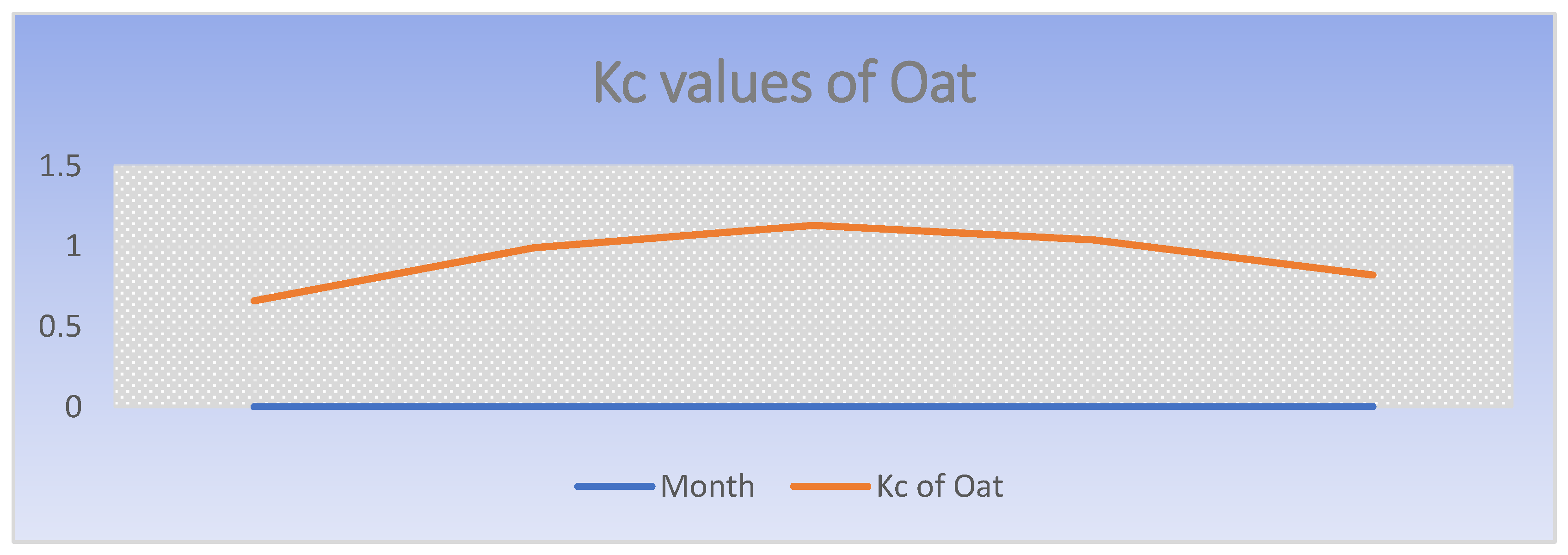 Kc values of Oat

1.5
1
0.5
0

Month
Kc of Oat